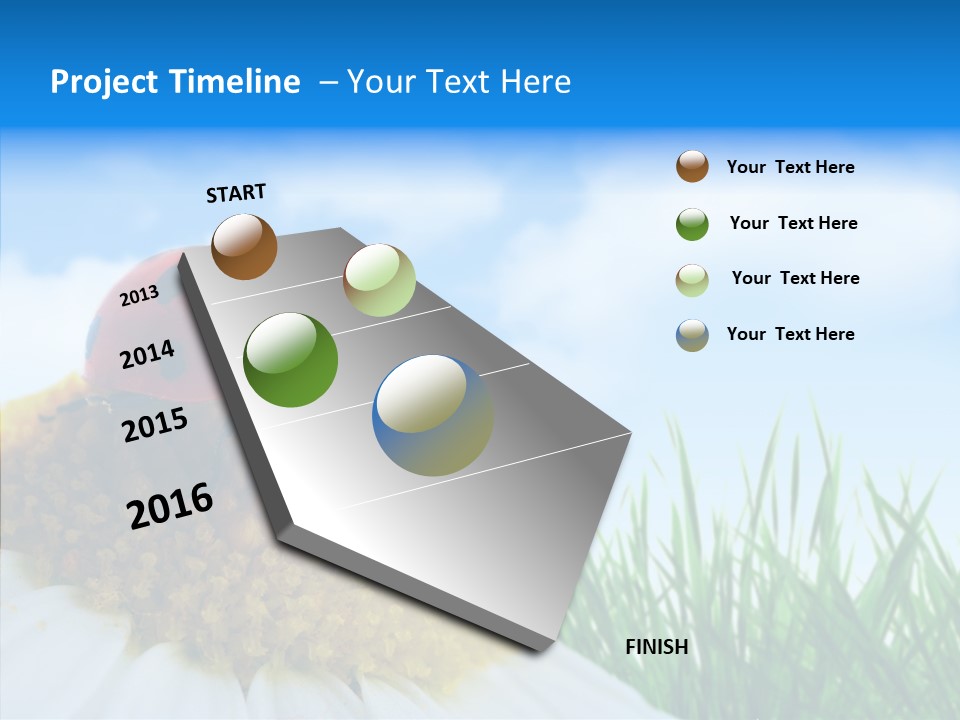 Project Timeline – Your Text Here

START

2013

2014

2015

2016

FINISH

Your Text Here

Your Text Here

Your Text Here

Your Text Here